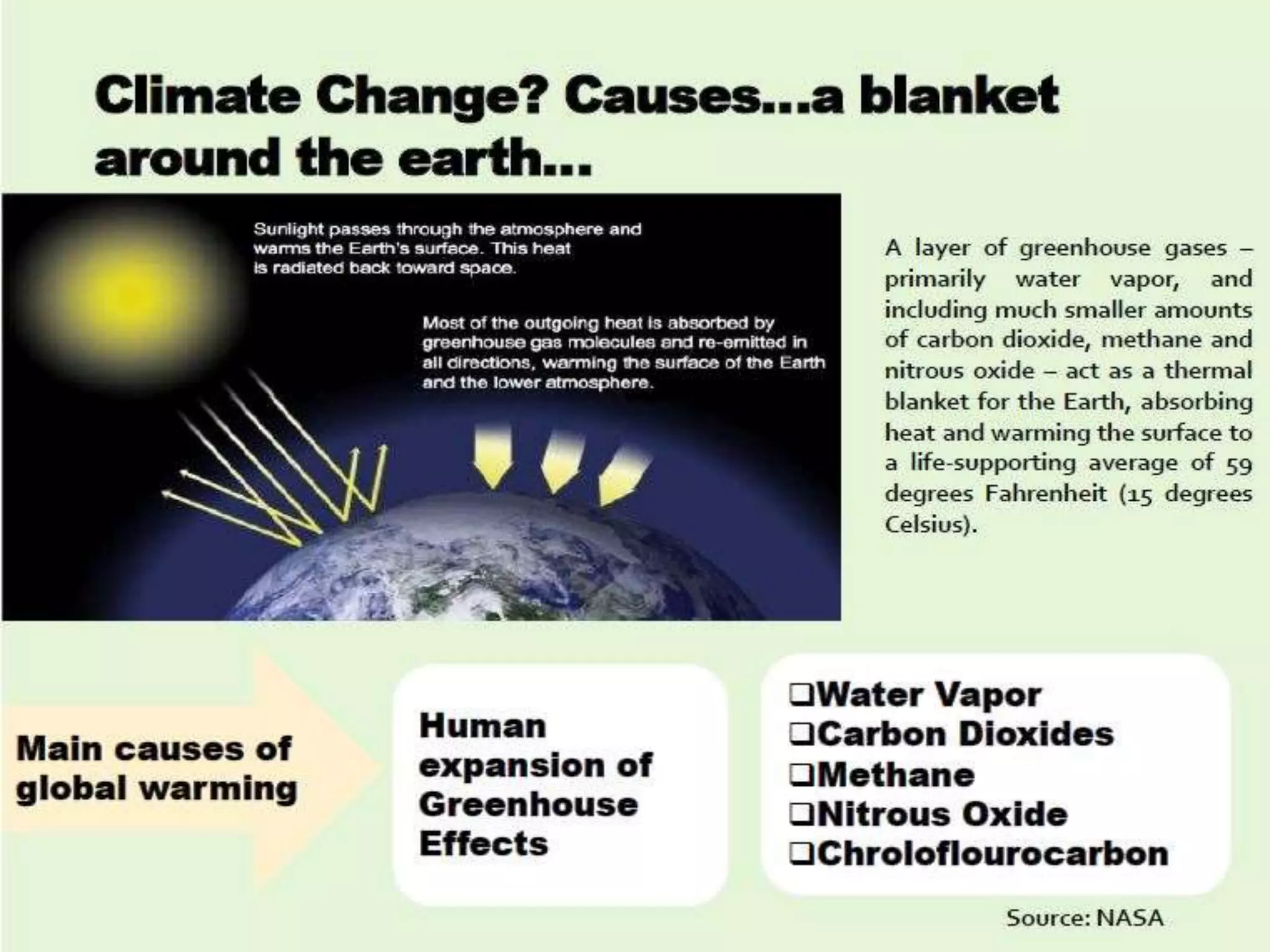 Climate Change? Causes...a blanket around the earth...

Sunlight passes through the atmosphere and warms the Earth's surface. This heat is radiated back toward space.

Most of the outgoing heat is absorbed by greenhouse gas molecules and re-emitted in all directions, warming the surface of the Earth and the lower atmosphere.

A layer of greenhouse gases – primarily water vapor, and including much smaller amounts of carbon dioxide, methane and nitrous oxide – act as a thermal blanket for the Earth, absorbing heat and warming the surface to a life-supporting average of 59 degrees Fahrenheit (15 degrees Celsius).

Main causes of global warming

Human expansion of Greenhouse Effects

❑Water Vapor
❑Carbon Dioxides
❑Methane
❑Nitrous Oxide
❑Chroloflourocarbon

Source: NASA